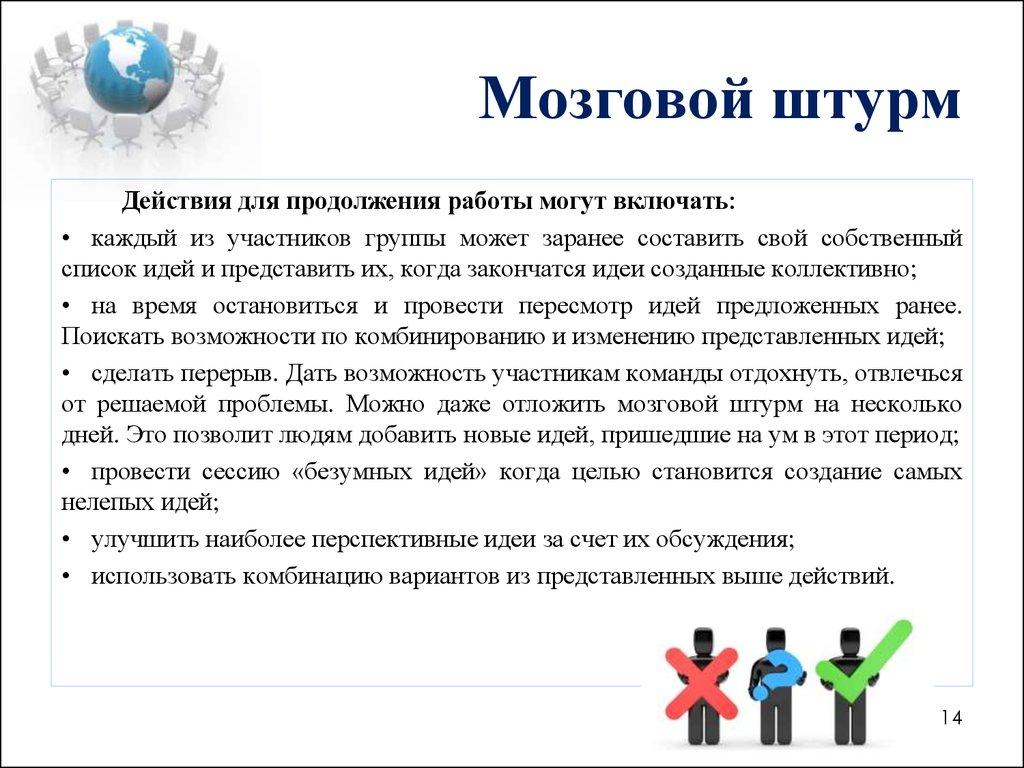 Мозговой штурм

Действия для продолжения работы могут включать:

• каждый из участников группы может заранее составить свой собственный список идей и представить их, когда закончатся идеи созданные коллективно;

• на время остановиться и провести пересмотр идей предложенных ранее. Поискать возможности по комбинированию и изменению представленных идей;

• сделать перерыв. Дать возможность участникам команды отдохнуть, отвлечься от решаемой проблемы. Можно даже отложить мозговой штурм на несколько дней. Это позволит людям добавить новые идей, пришедшие на ум в этот период;

• провести сессию «безумных идей» когда целью становится создание самых нелепых идей;

• улучшить наиболее перспективные идеи за счет их обсуждения;

• использовать комбинацию вариантов из представленных выше действий.

14